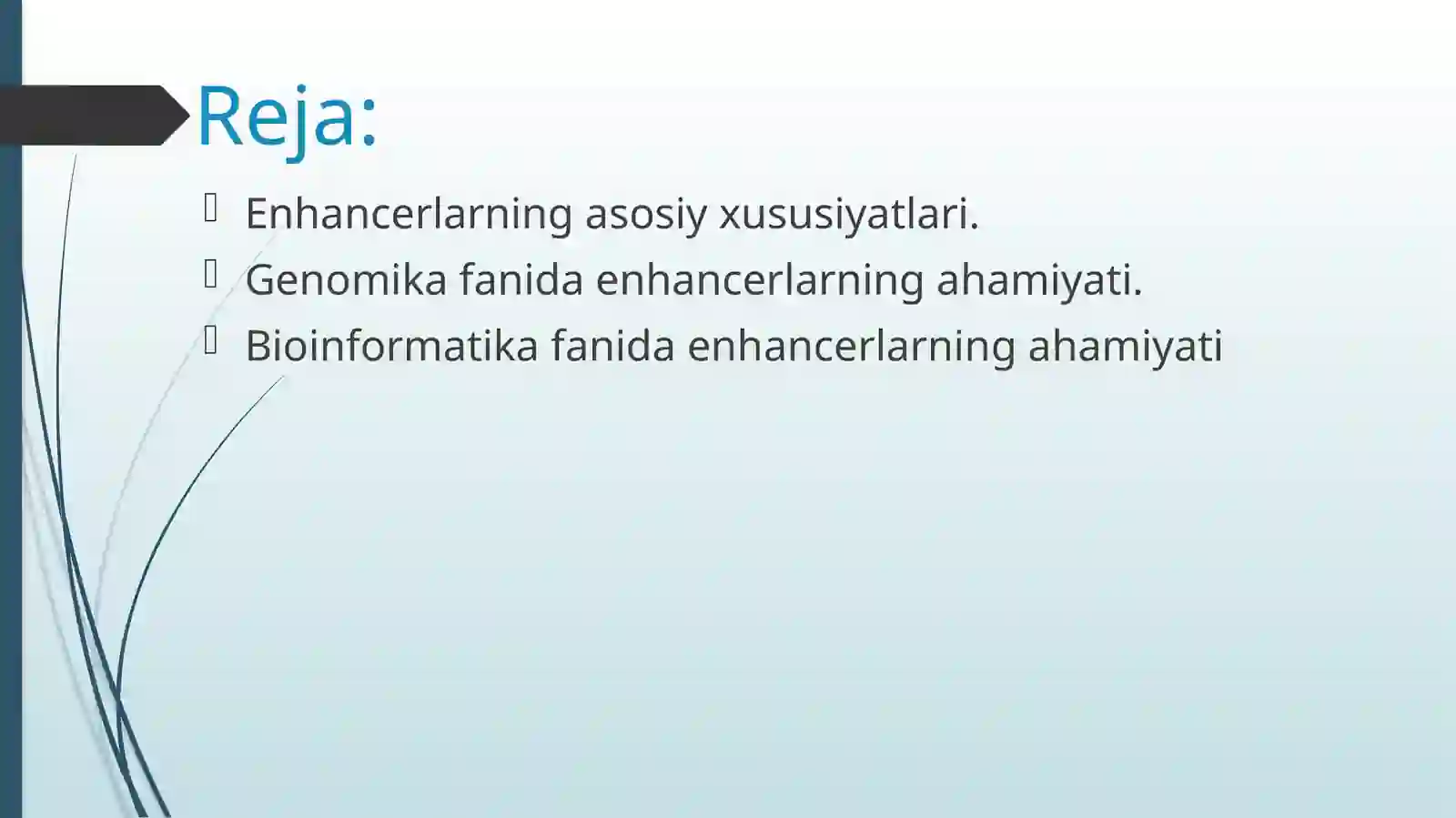 Reja:

Enhancerlarning asosiy xususiyatlari.
Genomika fanida enhancerlarning ahamiyati.
Bioinformatika fanida enhancerlarning ahamiyati